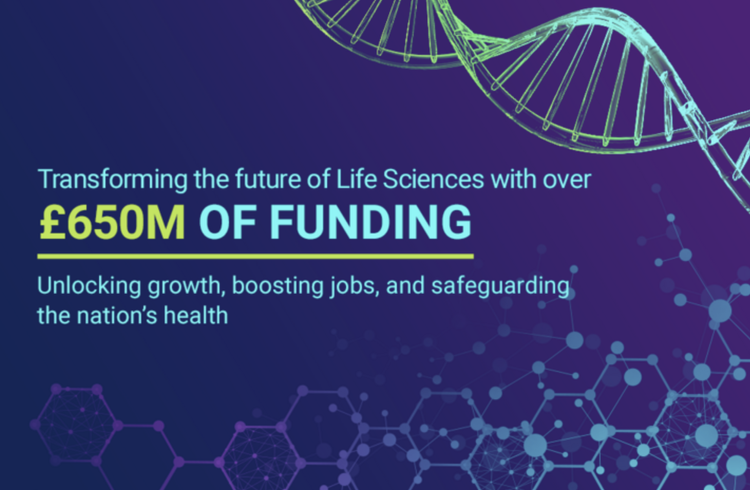 Transforming the future of Life Sciences with over

£650M OF FUNDING

Unlocking growth, boosting jobs, and safeguarding the nation's health